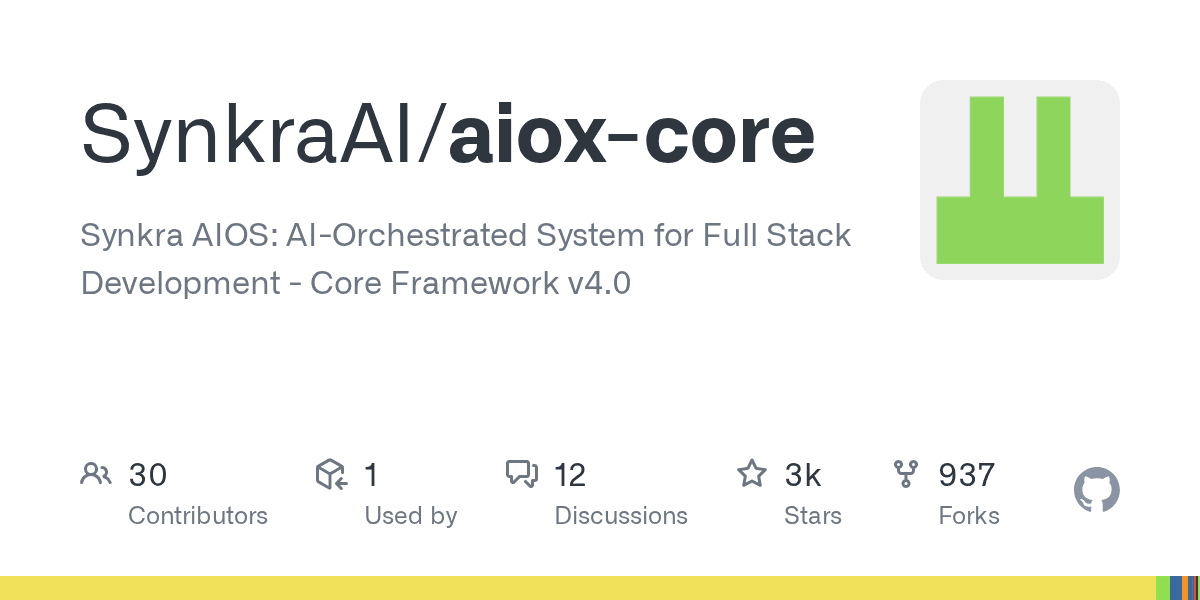 SynkraAI/aiox-core

Synkra AIOS: AI-Orchestrated System for Full Stack Development - Core Framework v4.0

30
Contributors

1
Used by

12
Discussions

3k
Stars

937
Forks